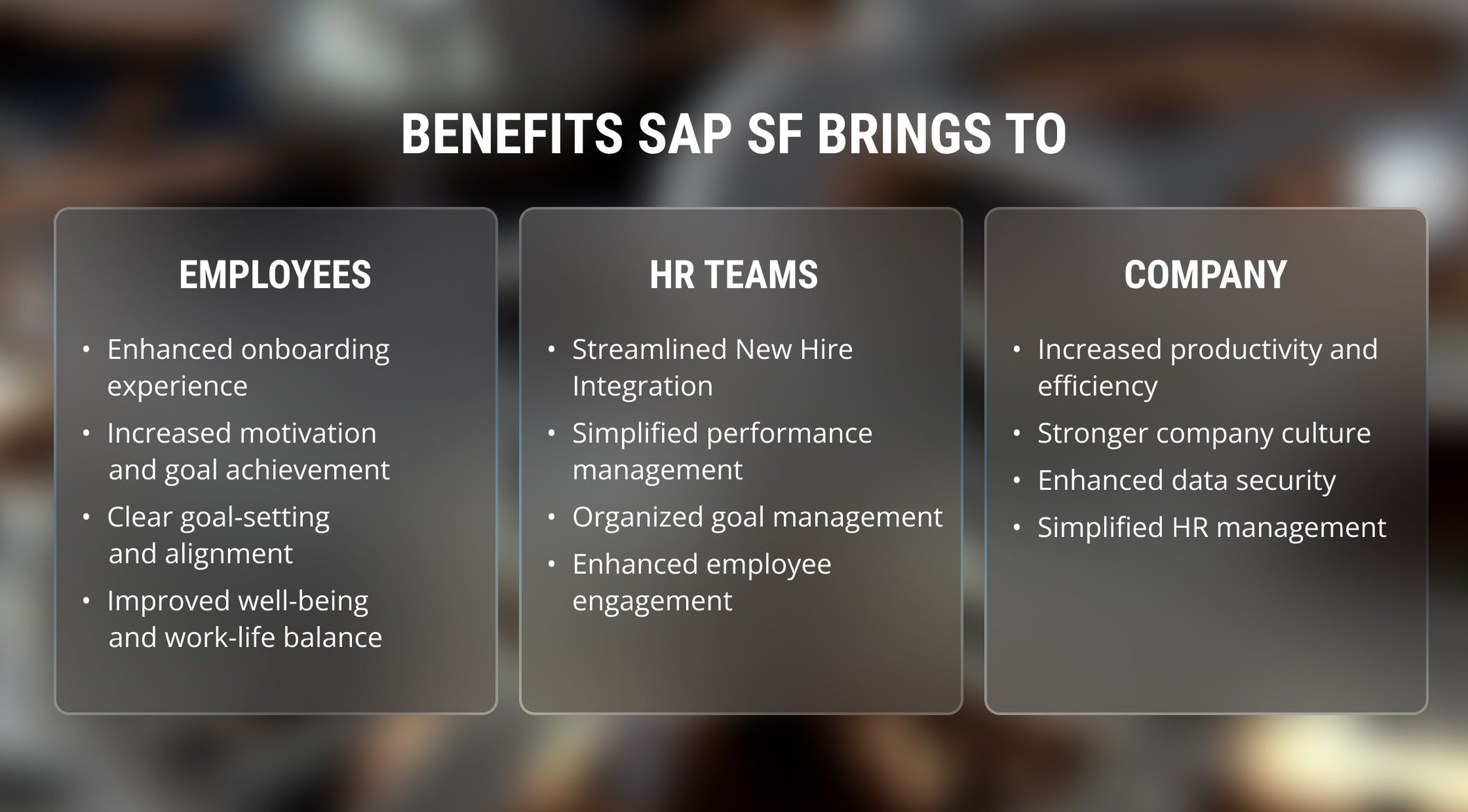 BENEFITS SAP SF BRINGS TO

EMPLOYEES

• Enhanced onboarding experience
• Increased motivation and goal achievement
• Clear goal-setting and alignment
• Improved well-being and work-life balance

HR TEAMS

• Streamlined New Hire Integration
• Simplified performance management
• Organized goal management
• Enhanced employee engagement

COMPANY

• Increased productivity and efficiency
• Stronger company culture
• Enhanced data security
• Simplified HR management